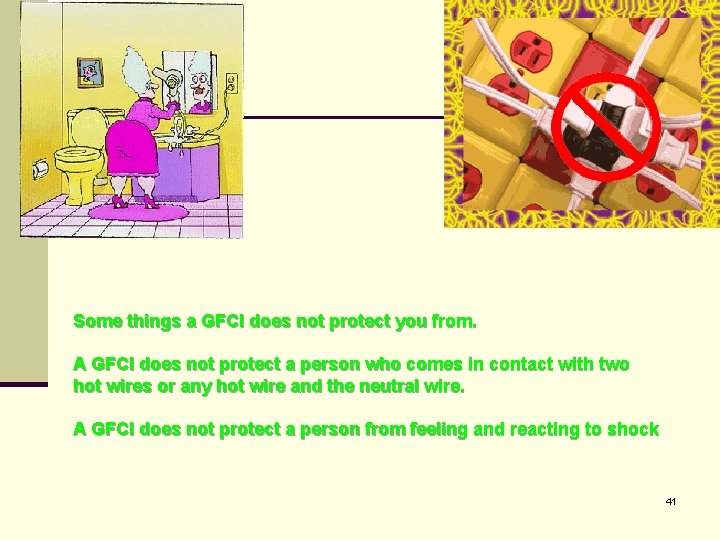 Some things a GFCI does not protect you from.

A GFCI does not protect a person who comes in contact with two hot wires or any hot wire and the neutral wire.

A GFCI does not protect a person from feeling and reacting to shock

41